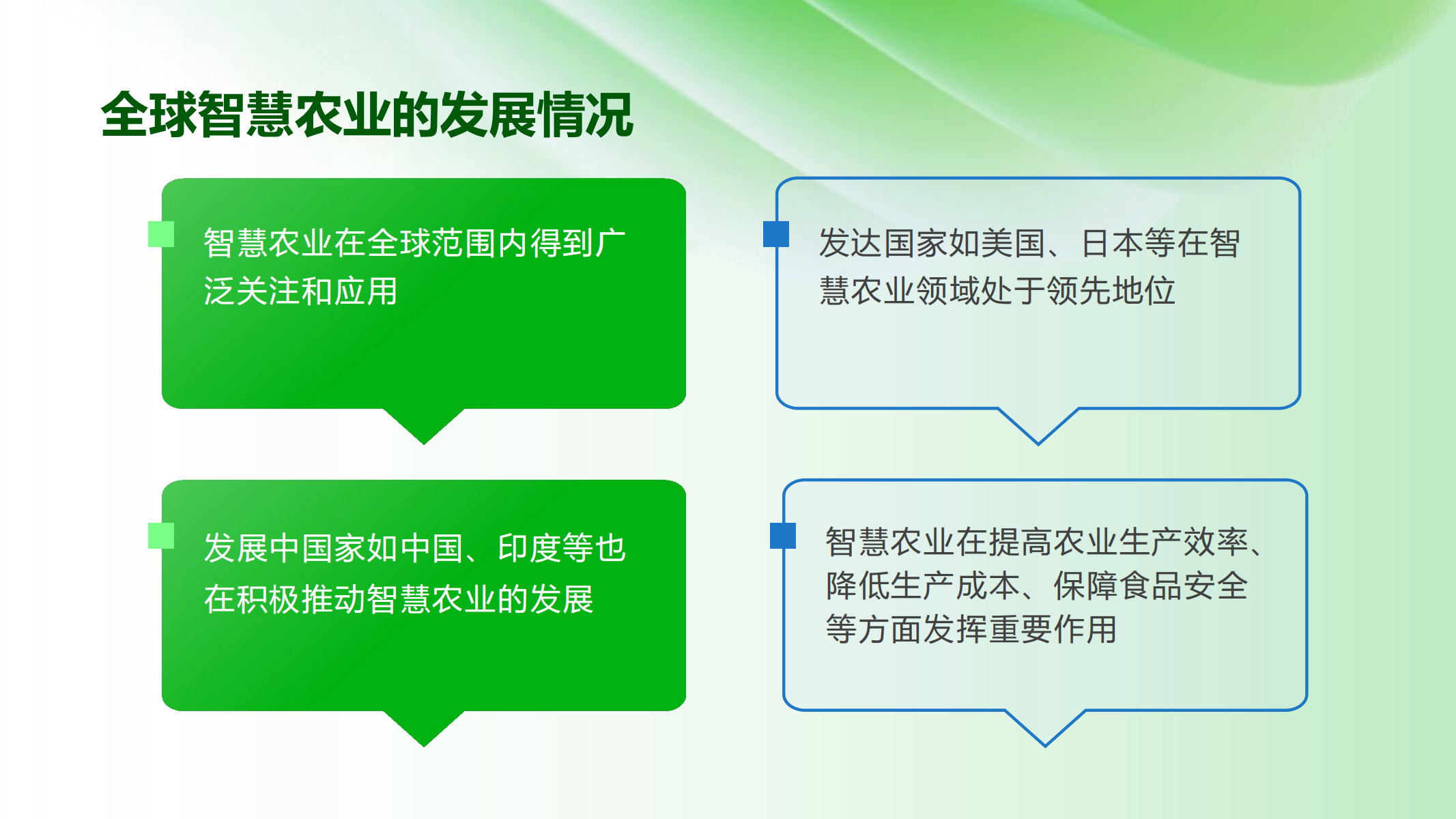 全球智慧农业的发展情况

智慧农业在全球范围内得到广泛关注和应用

发达国家如美国、日本等在智慧农业领域处于领先地位

发展中国家如中国、印度等也在积极推动智慧农业的发展

智慧农业在提高农业生产效率、降低生产成本、保障食品安全等方面发挥重要作用